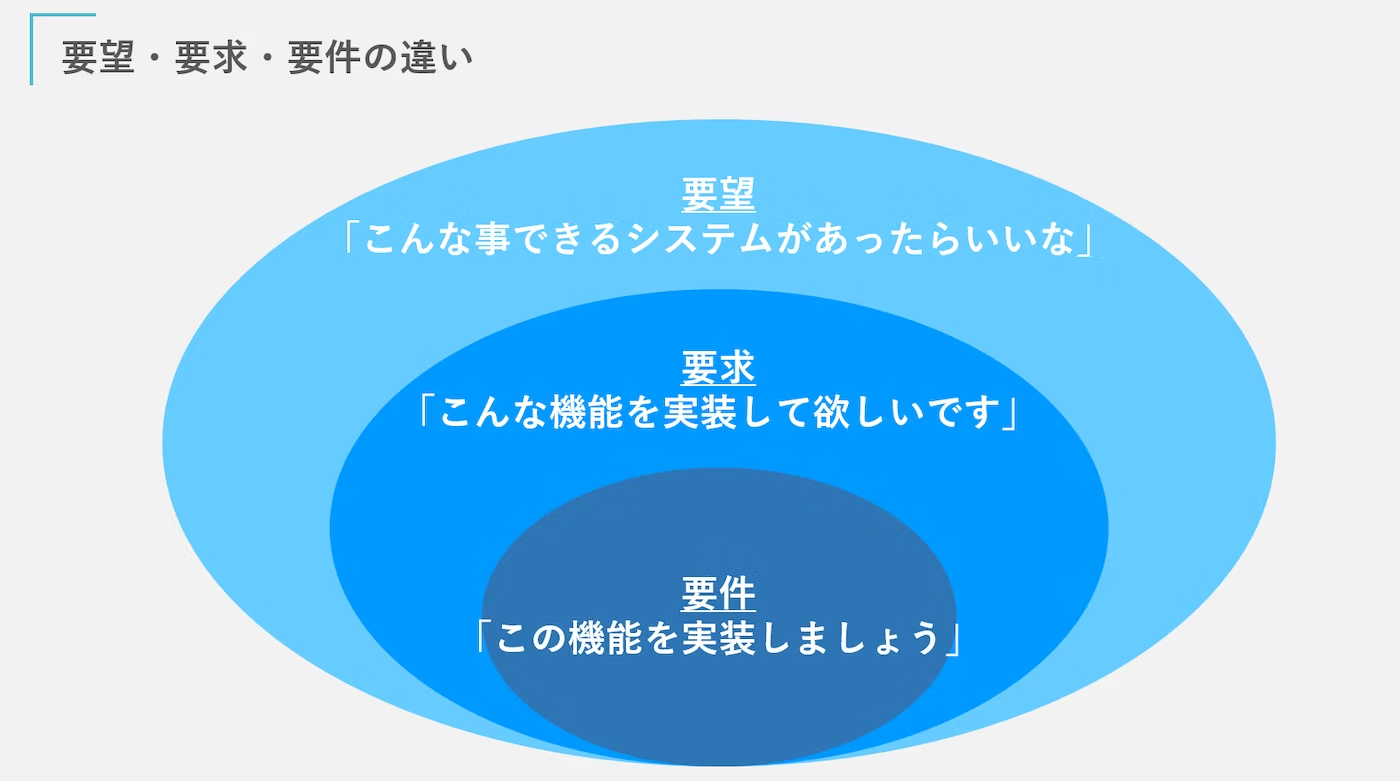 要望・要求・要件の違い

要望
「こんな事できるシステムがあったらいいな」

要求
「こんな機能を実装して欲しいです」

要件
「この機能を実装しましょう」